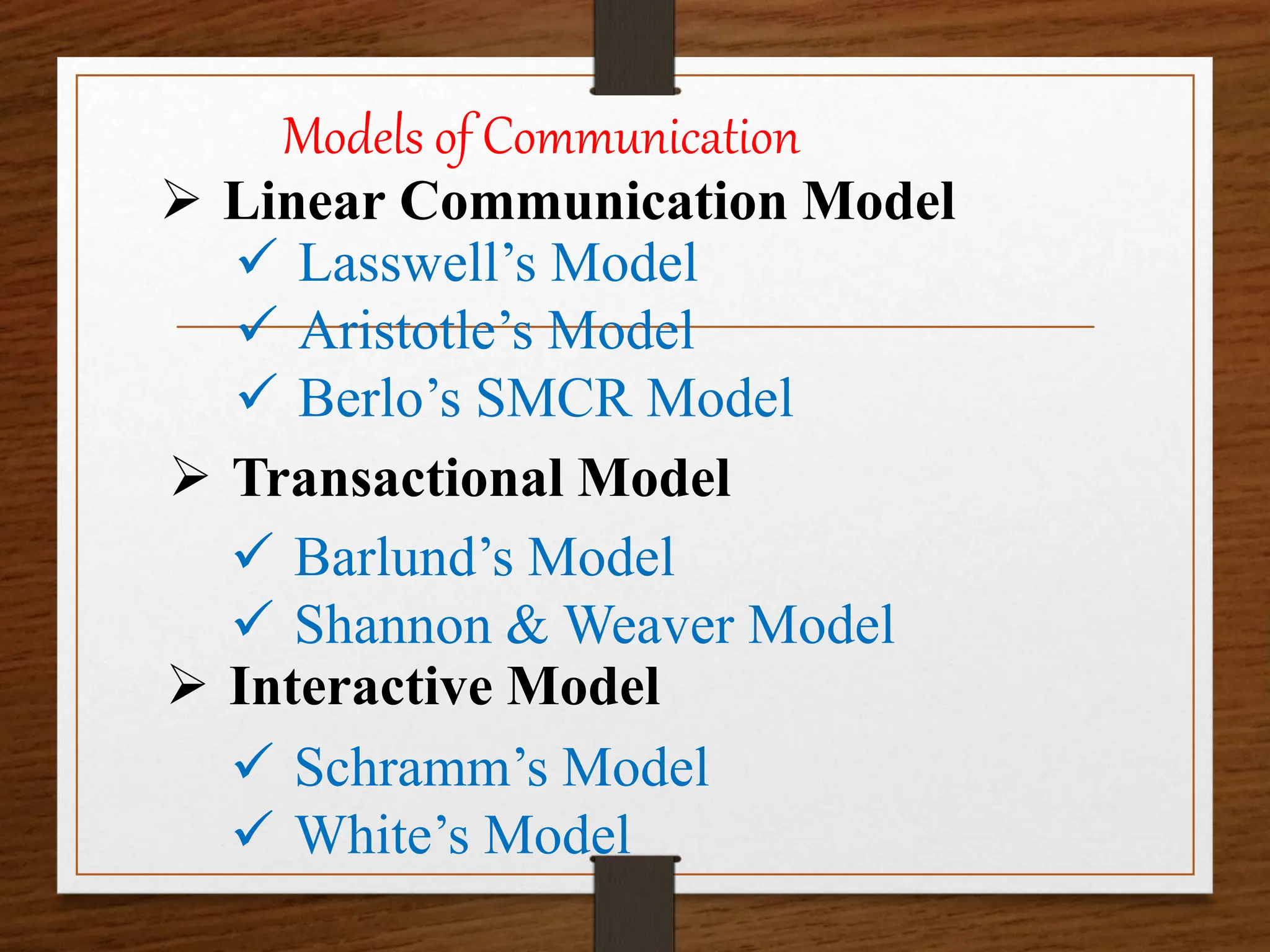 Models of Communication

➢ Linear Communication Model

✓ Lasswell’s Model
✓ Aristotle’s Model
✓ Berlo’s SMCR Model

➢ Transactional Model

✓ Barlund’s Model
✓ Shannon & Weaver Model

➢ Interactive Model

✓ Schramm’s Model
✓ White’s Model